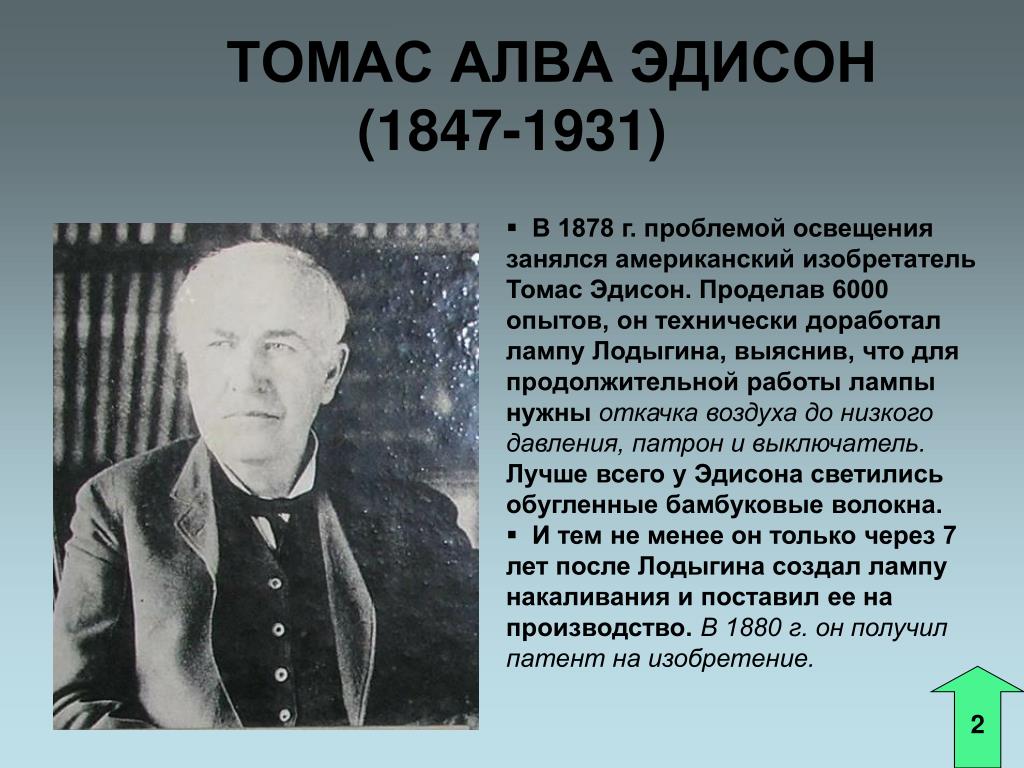 ТОМАС АЛВА ЭДИСОН
(1847-1931)

▪ В 1878 г. проблемой освещения занялся американский изобретатель Томас Эдисон. Проделав 6000 опытов, он технически доработал лампу Лодыгина, выяснив, что для продолжительной работы лампы нужны откачка воздуха до низкого давления, патрон и выключатель. Лучше всего у Эдисона светились обугленные бамбуковые волокна.
▪ И тем не менее он только через 7 лет после Лодыгина создал лампу накаливания и поставил ее на производство. В 1880 г. он получил патент на изобретение.

2